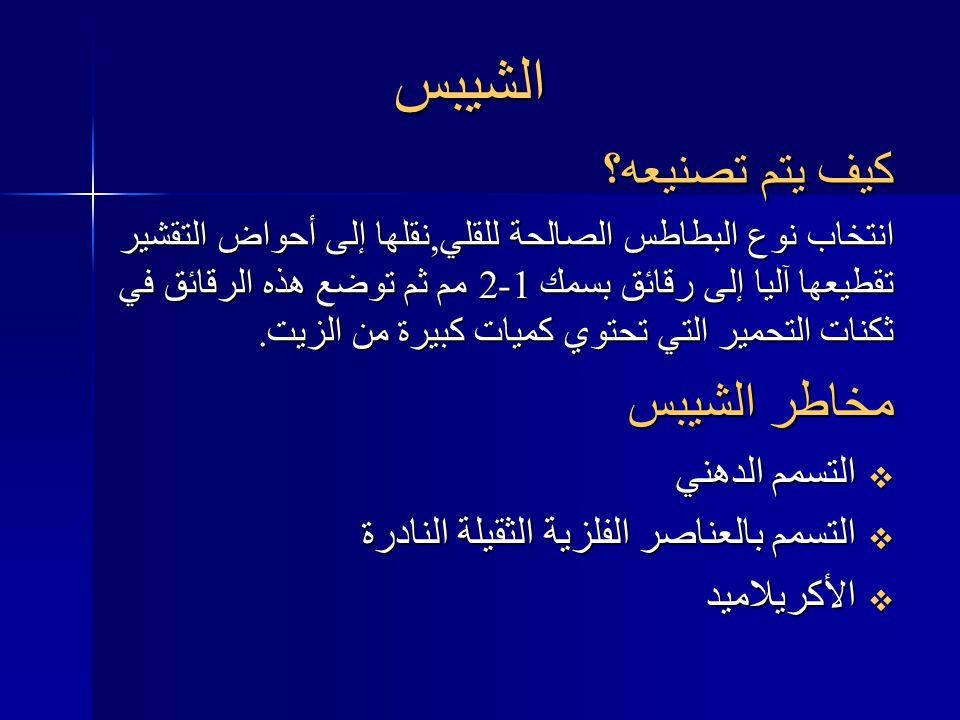 الشيبس

كيف يتم تصنيعه؟

انتخاب نوع البطاطس الصالحة للقلي,نقلها إلى أحواض التقشير تقطيعها آليا إلى رقائق بسمك 1-2 مم ثم توضع هذه الرقائق في ثكنات التحمير التي تحتوي كميات كبيرة من الزيت.

مخاطر الشيبس

❖ التسمم الدهني

❖ التسمم بالعناصر الفلزية الثقيلة النادرة

❖ الأكريلاميد